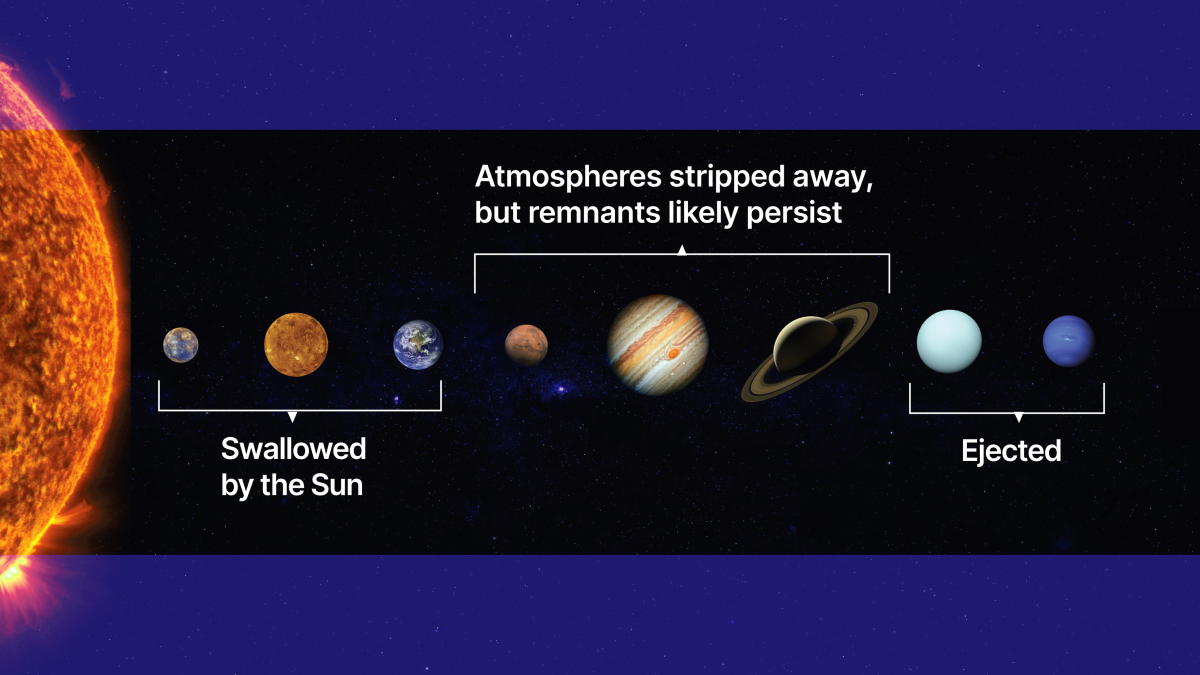 Atmospheres stripped away, but remnants likely persist

Swallowed by the Sun

Ejected